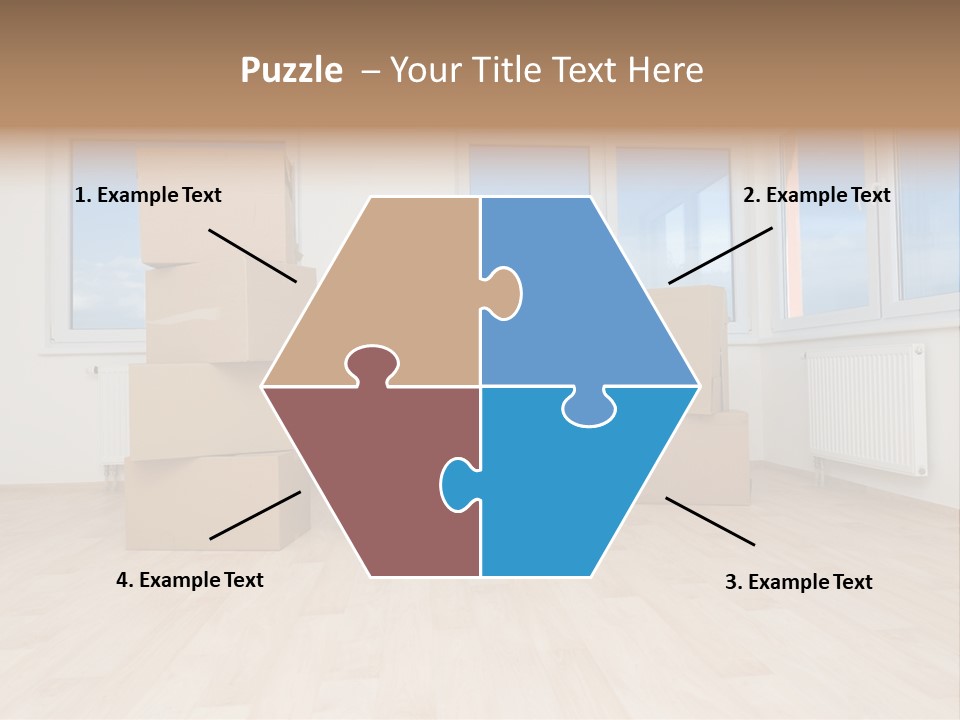 Puzzle – Your Title Text Here

1. Example Text

2. Example Text

4. Example Text

3. Example Text